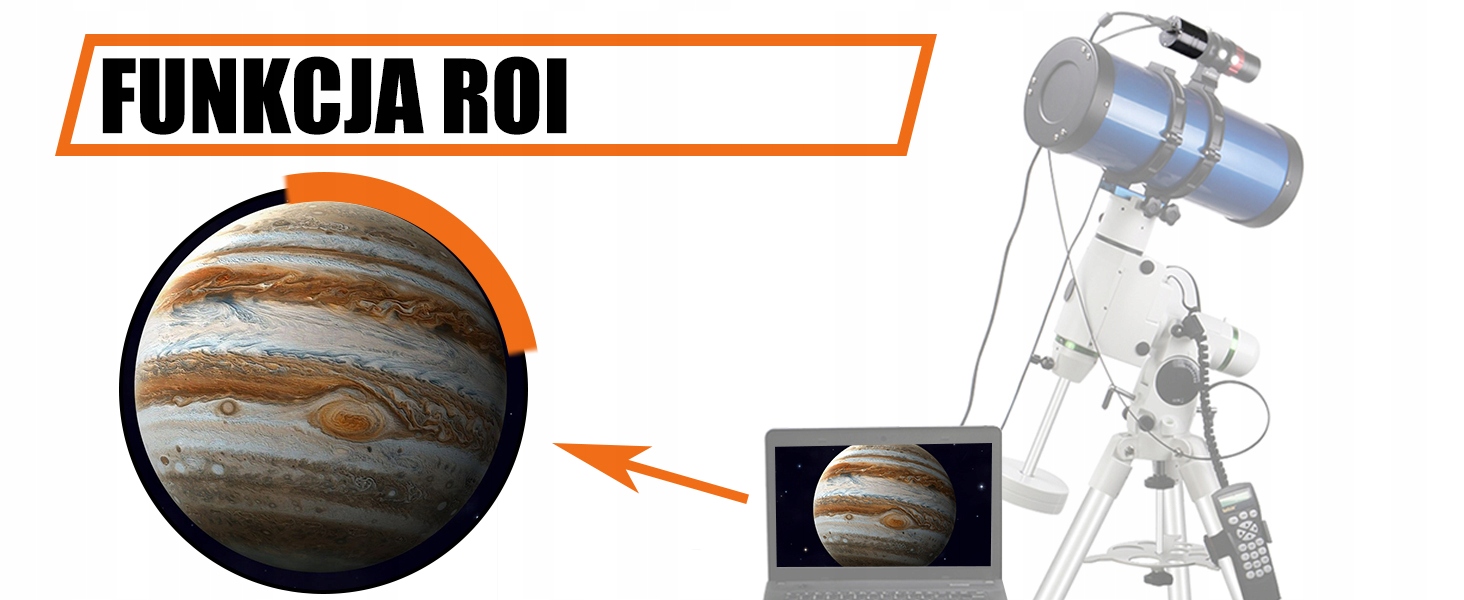 FUNKCJA ROI